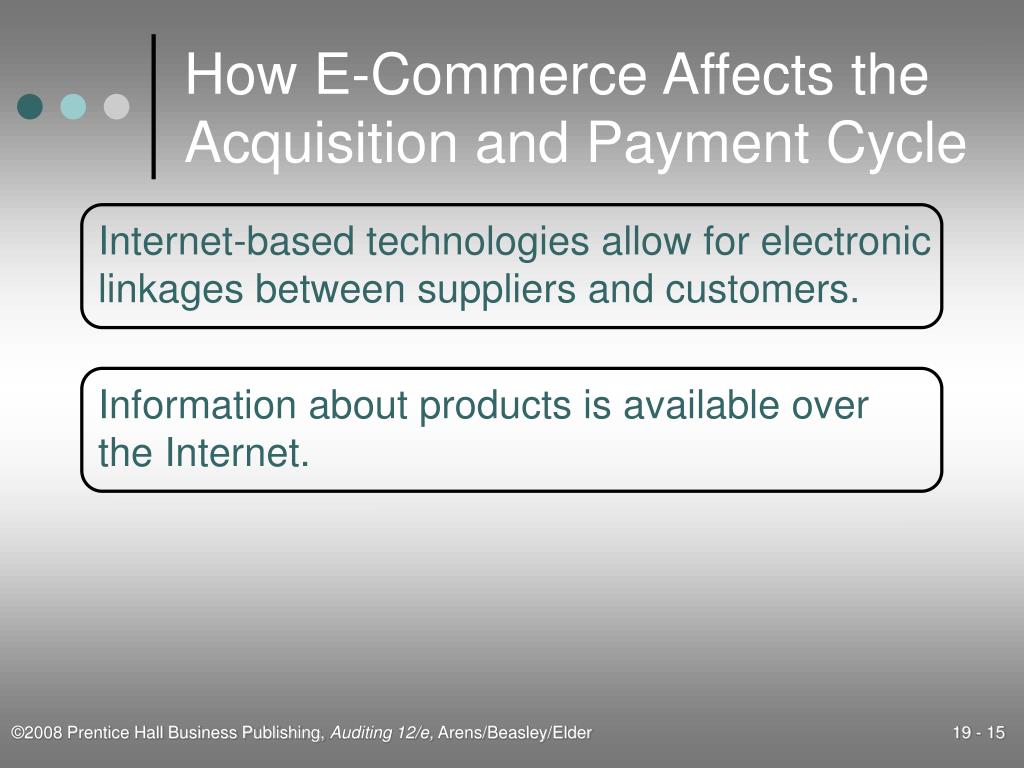 How E-Commerce Affects the Acquisition and Payment Cycle

Internet-based technologies allow for electronic linkages between suppliers and customers.

Information about products is available over the Internet.

©2008 Prentice Hall Business Publishing, Auditing 12/e, Arens/Beasley/Elder

19 - 15